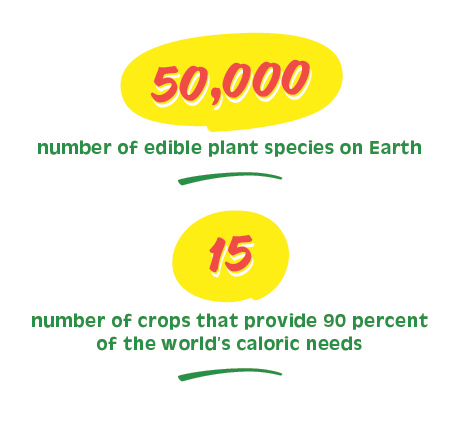 50,000

number of edible plant species on Earth

15

number of crops that provide 90 percent of the world's caloric needs